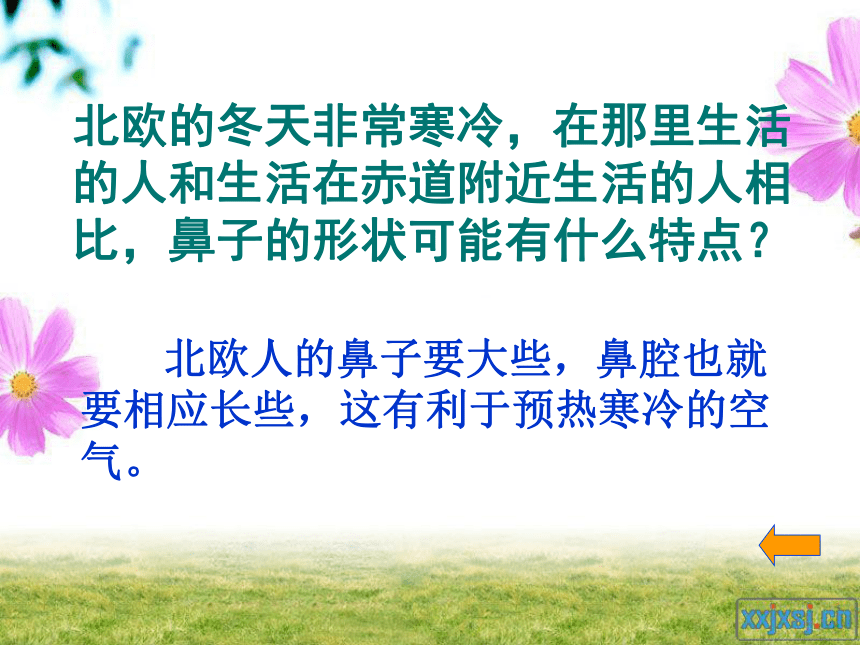 北欧的冬天非常寒冷，在那里生活的人和生活在赤道附近生活的人相比，鼻子的形状可能有什么特点？

北欧人的鼻子要大些，鼻腔也就要相应长些，这有利于预热寒冷的空气。

xxjxsj.cn